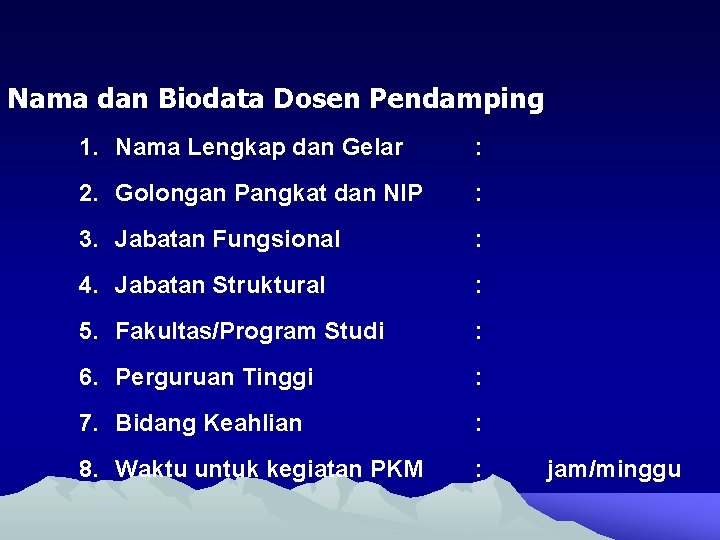 Nama dan Biodata Dosen Pendamping

1. Nama Lengkap dan Gelar :

2. Golongan Pangkat dan NIP :

3. Jabatan Fungsional :

4. Jabatan Struktural :

5. Fakultas/Program Studi :

6. Perguruan Tinggi :

7. Bidang Keahlian :

8. Waktu untuk kegiatan PKM : jam/minggu